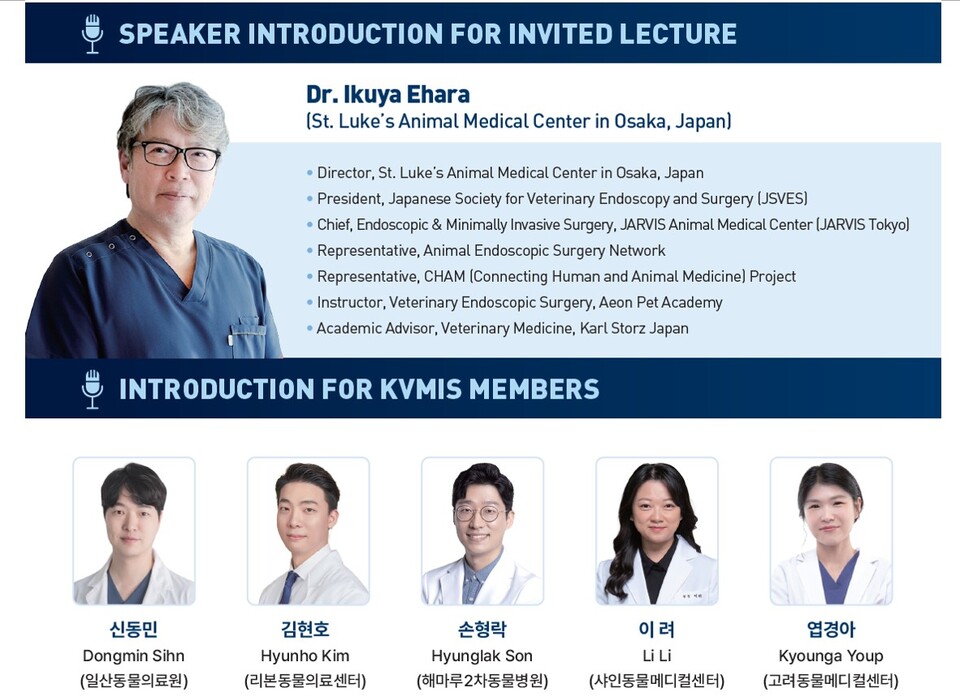 SPEAKER INTRODUCTION FOR INVITED LECTURE

Dr. Ikuya Ehara
(St. Luke's Animal Medical Center in Osaka, Japan)

• Director, St. Luke's Animal Medical Center in Osaka, Japan
• President, Japanese Society for Veterinary Endoscopy and Surgery (JSVES)
• Chief, Endoscopic & Minimally Invasive Surgery, JARVIS Animal Medical Center (JARVIS Tokyo)
• Representative, Animal Endoscopic Surgery Network
• Representative, CHAM (Connecting Human and Animal Medicine) Project
• Instructor, Veterinary Endoscopic Surgery, Aeon Pet Academy
• Academic Advisor, Veterinary Medicine, Karl Storz Japan

INTRODUCTION FOR KVMIS MEMBERS

신동민
Dongmin Sihn
(일산동물의료원)

김현호
Hyunho Kim
(리본동물의료센터)

손형락
Hyunglak Son
(해마루2차동물병원)

이 려
Li Li
(샤인동물메디컬센터)

엽경아
Kyounga Youp
(고려동물메디컬센터)